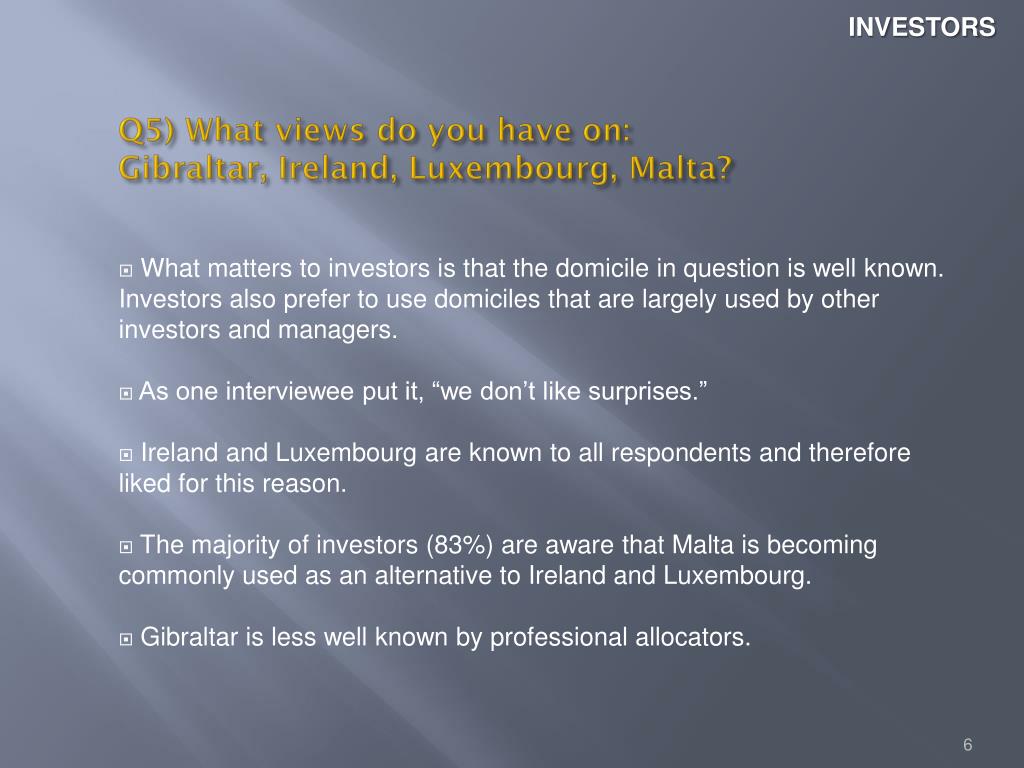 INVESTORS

Q5) What views do you have on:
Gibraltar, Ireland, Luxembourg, Malta?

What matters to investors is that the domicile in question is well known. Investors also prefer to use domiciles that are largely used by other investors and managers.

As one interviewee put it, “we don’t like surprises.”

Ireland and Luxembourg are known to all respondents and therefore liked for this reason.

The majority of investors (83%) are aware that Malta is becoming commonly used as an alternative to Ireland and Luxembourg.

Gibraltar is less well known by professional allocators.

6